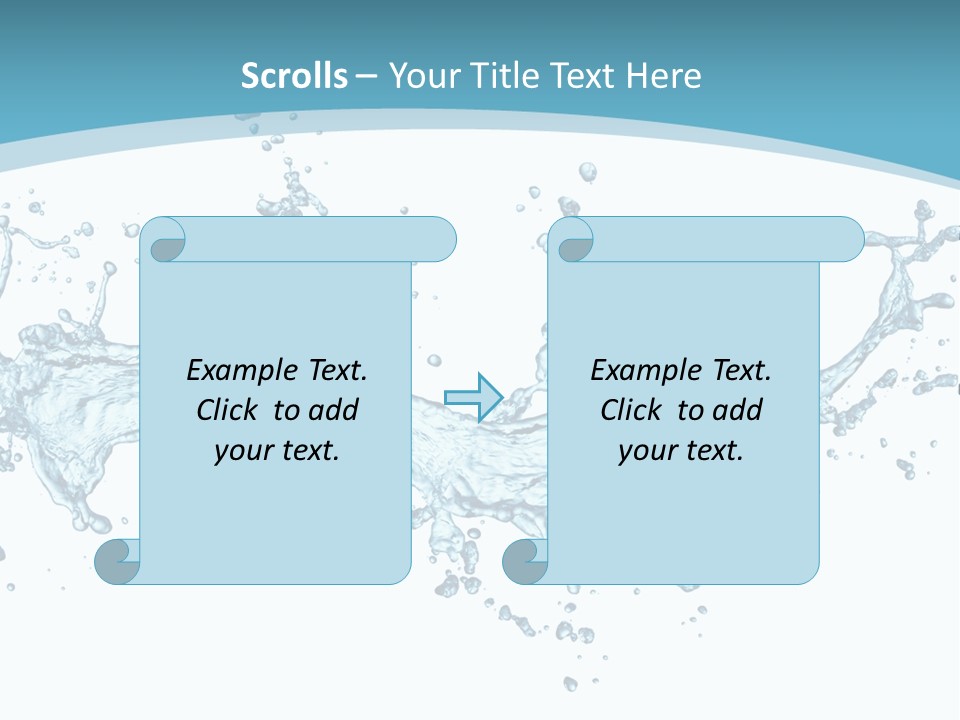 Scrolls – Your Title Text Here

Example Text. Click to add your text.

Example Text. Click to add your text.